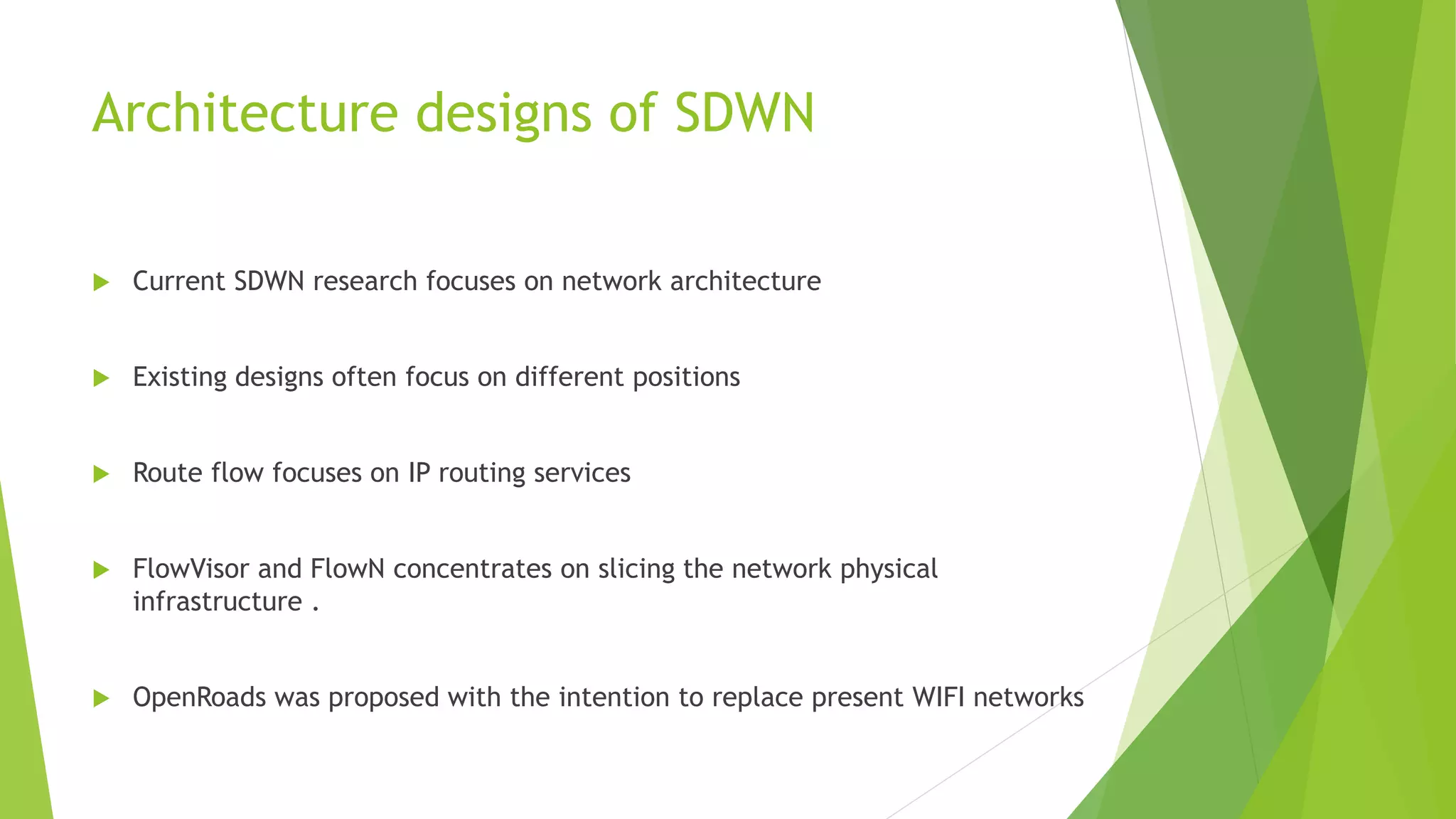 Architecture designs of SDWN

Current SDWN research focuses on network architecture

Existing designs often focus on different positions

Route flow focuses on IP routing services

FlowVisor and FlowN concentrates on slicing the network physical infrastructure .

OpenRoads was proposed with the intention to replace present WIFI networks